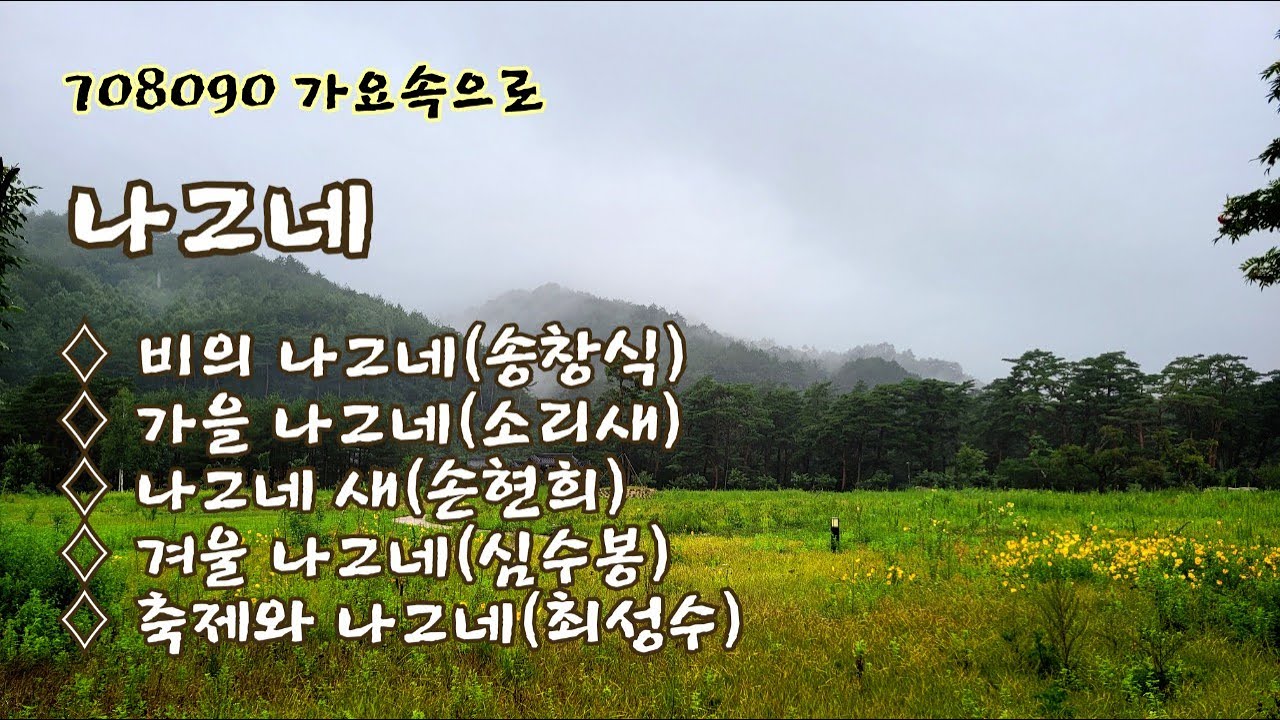 708090 가요속으로

나그네

◇ 비의 나그네(송창식)
◇ 가을 나그네(소리새)
◇ 나그네 새(손현희)
◇ 겨울 나그네(심수봉)
◇ 축제와 나그네(최성수)